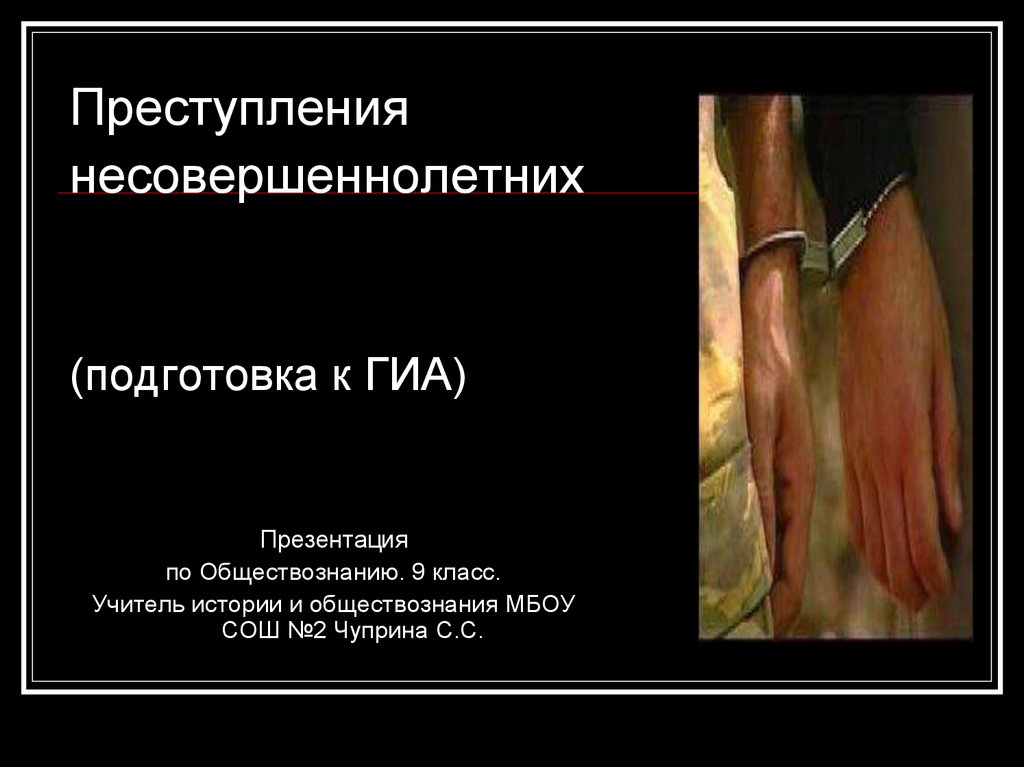 Преступления несовершеннолетних

(подготовка к ГИА)

Презентация
по Обществознанию. 9 класс.
Учитель истории и обществознания МБОУ СОШ №2 Чуприна С.С.